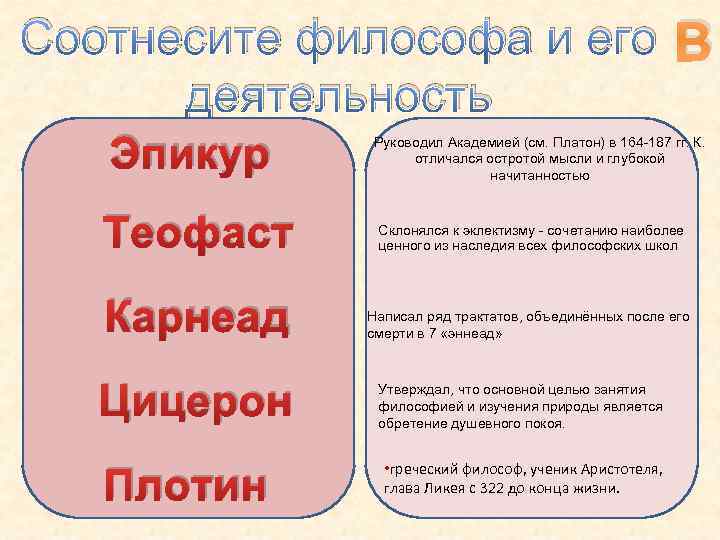 Соотнесите философа и его деятельность

В

Эпикур

Теофаст

Карнеад

Цицерон

Плотин

Руководил Академией (см. Платон) в 164-187 гг. К. отличался остротой мысли и глубокой начитанностью

Склонялся к эклектизму - сочетанию наиболее ценного из наследия всех философских школ

Написал ряд трактатов, объединённых после его смерти в 7 «эннеад»

Утверждал, что основной целью занятия философией и изучения природы является обретение душевного покоя.

•греческий философ, ученик Аристотеля, глава Ликея с 322 до конца жизни.